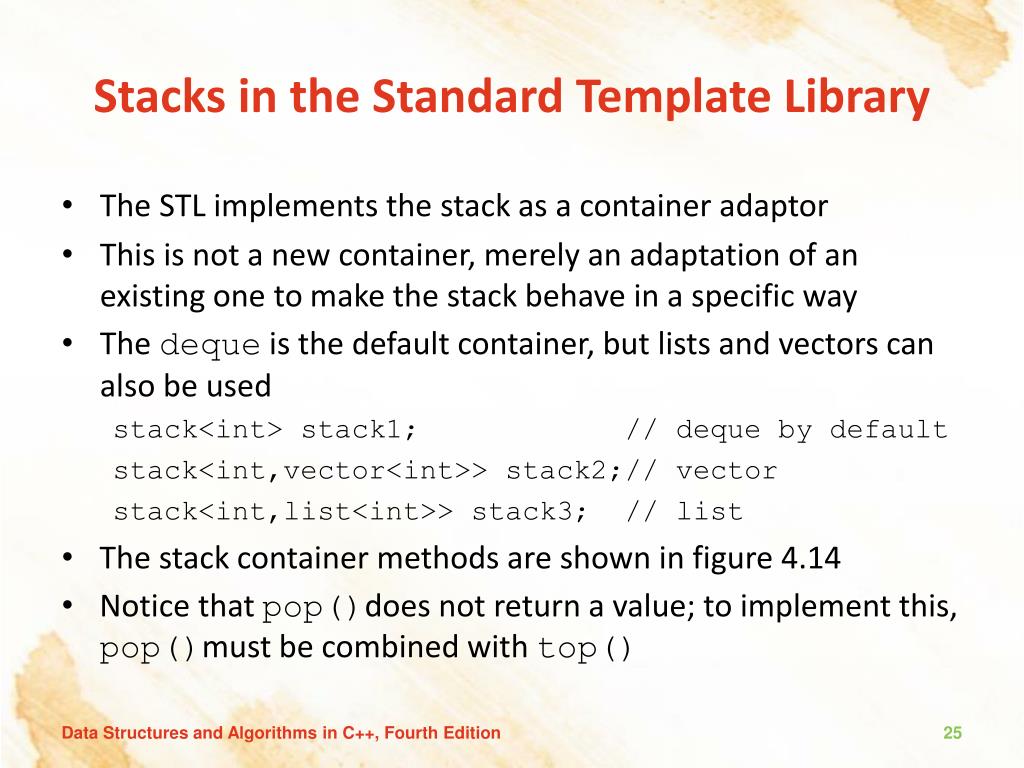 Stacks in the Standard Template Library

• The STL implements the stack as a container adaptor
• This is not a new container, merely an adaptation of an existing one to make the stack behave in a specific way
• The deque is the default container, but lists and vectors can also be used

stack<int> stack1; // deque by default
stack<int,vector<int>> stack2;// vector
stack<int,list<int>> stack3; // list

• The stack container methods are shown in figure 4.14
• Notice that pop() does not return a value; to implement this, pop() must be combined with top()

Data Structures and Algorithms in C++, Fourth Edition

25